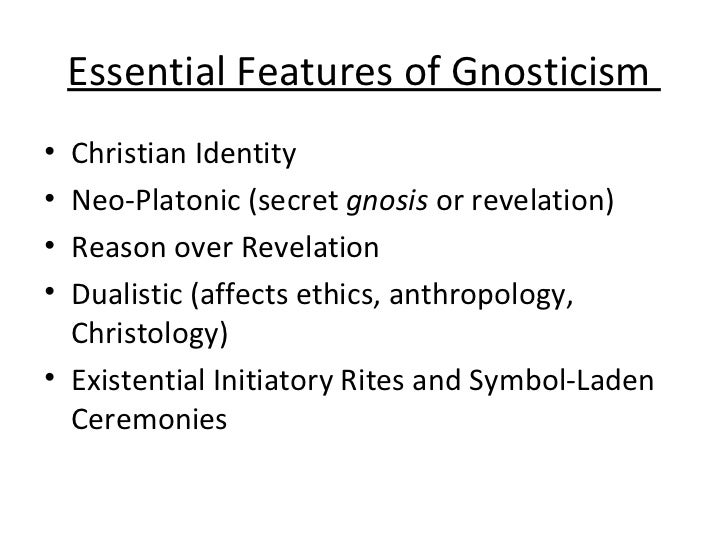 Essential Features of Gnosticism

• Christian Identity
• Neo-Platonic (secret gnosis or revelation)
• Reason over Revelation
• Dualistic (affects ethics, anthropology, Christology)
• Existential Initiatory Rites and Symbol-Laden Ceremonies